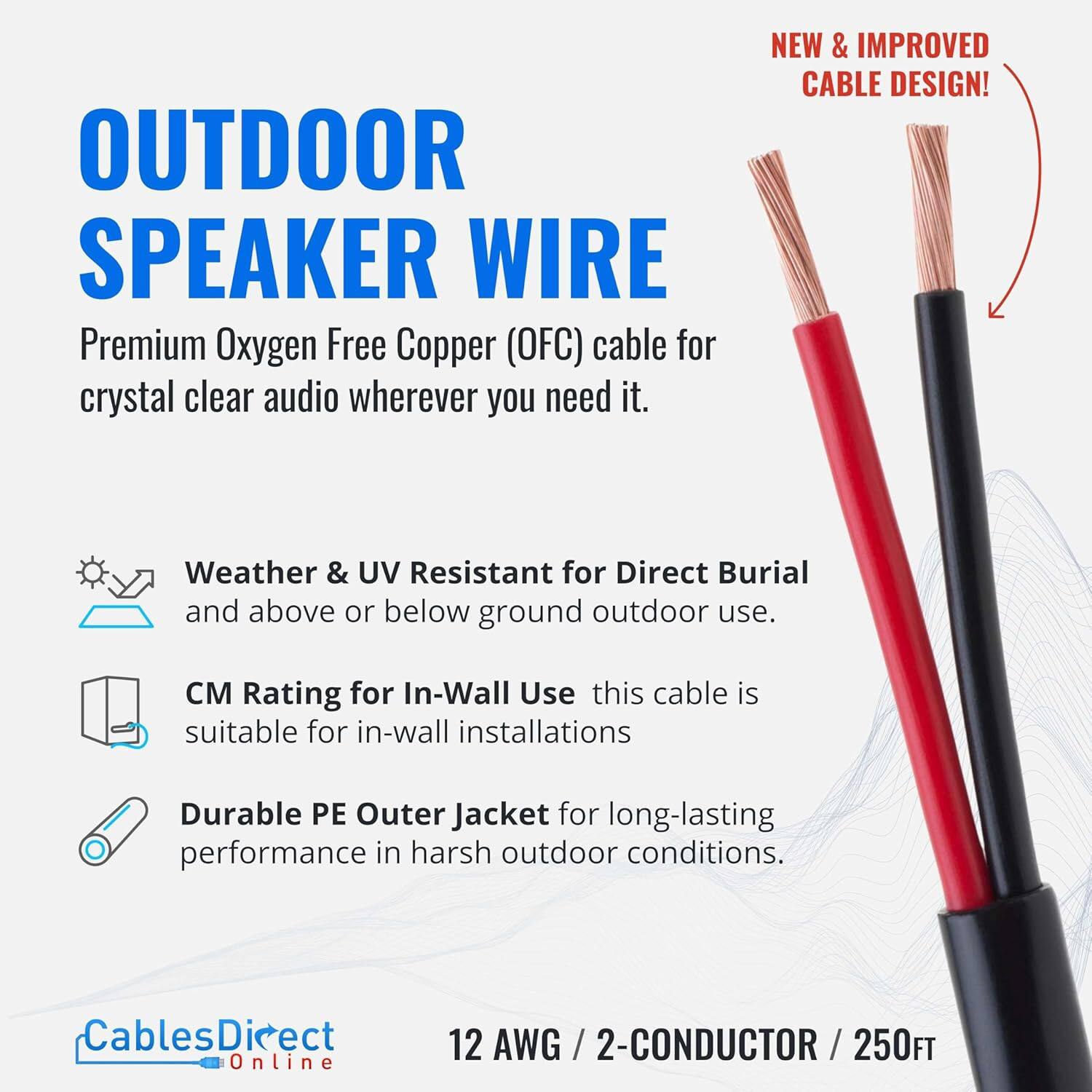 NEW & IMPROVED CABLE DESIGN!

OUTDOOR SPEAKER WIRE

Premium Oxygen Free Copper (OFC) cable for crystal clear audio wherever you need it.

Weather & UV Resistant for Direct Burial and above or below ground outdoor use.

CM Rating for In-Wall Use this cable is suitable for in-wall installations

Durable PE Outer Jacket for long-lasting performance in harsh outdoor conditions.

CablesDirect Online

12 AWG / 2-CONDUCTOR / 250FT